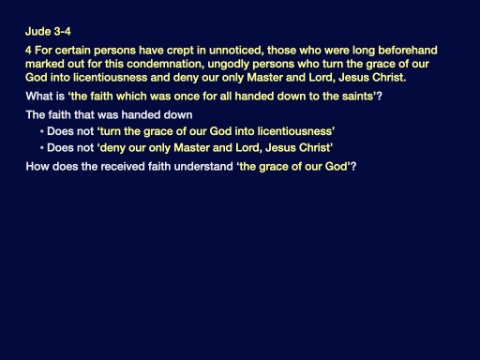 Jude 3-4

4 For certain persons have crept in unnoticed, those who were long beforehand marked out for this condemnation, ungodly persons who turn the grace of our God into licentiousness and deny our only Master and Lord, Jesus Christ.

What is ‘the faith which was once for all handed down to the saints’?

The faith that was handed down

• Does not ‘turn the grace of our God into licentiousness’

• Does not ‘deny our only Master and Lord, Jesus Christ’

How does the received faith understand ‘the grace of our God’?